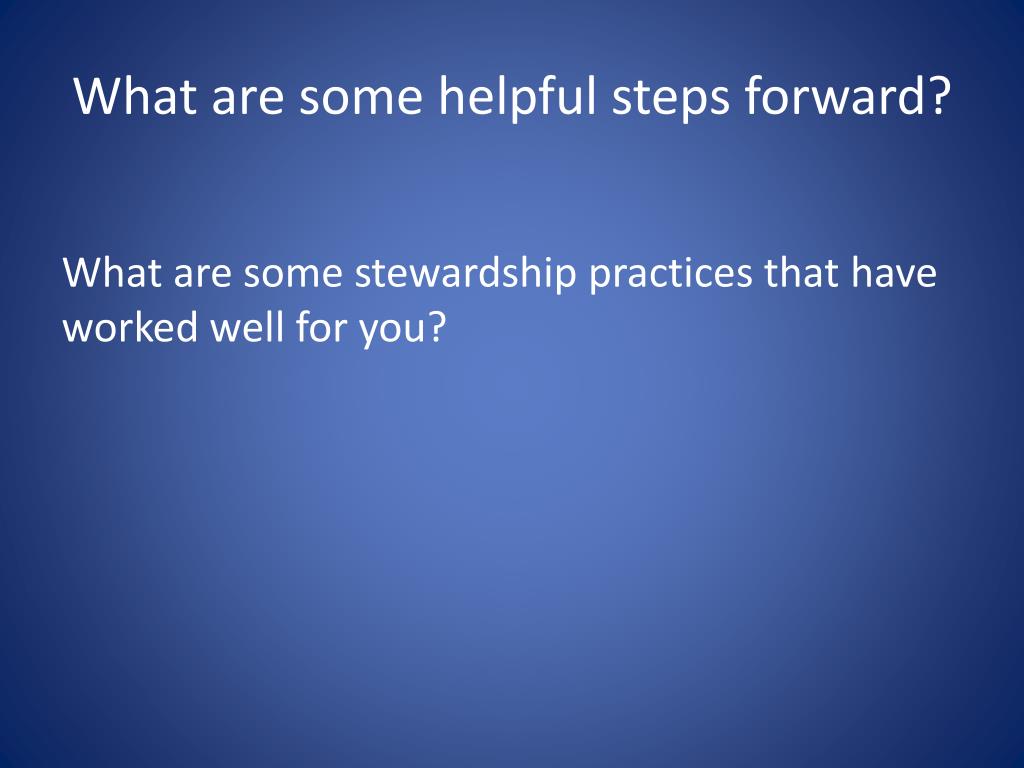 What are some helpful steps forward?

What are some stewardship practices that have worked well for you?